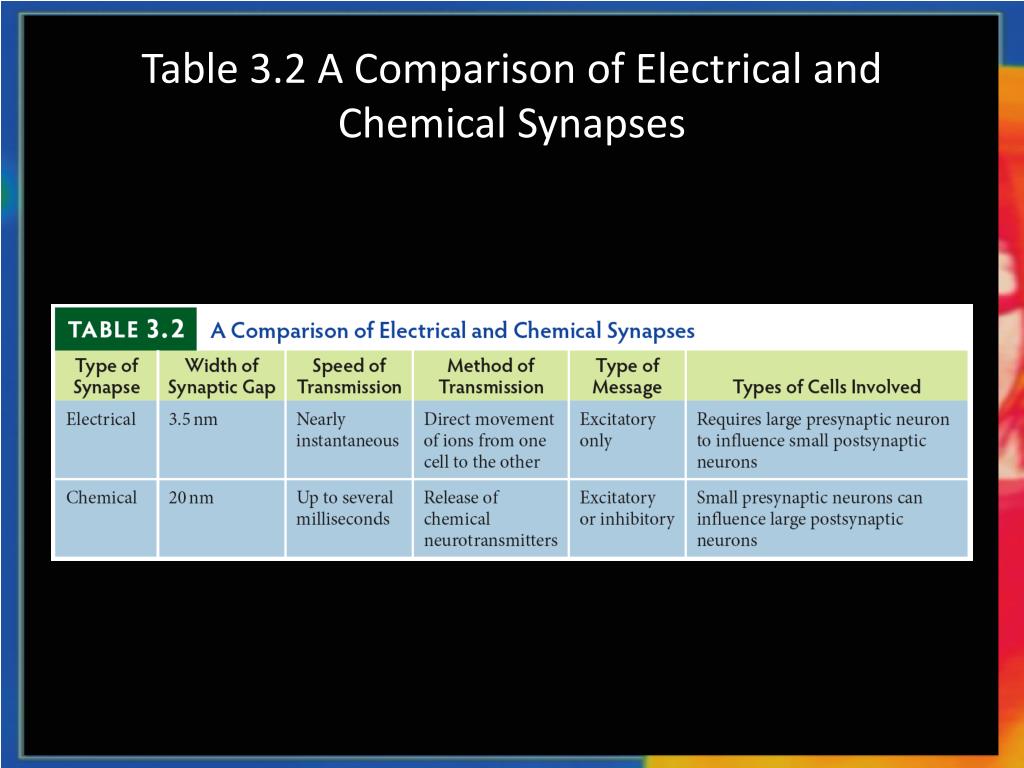 Table 3.2 A Comparison of Electrical and Chemical Synapses

TABLE 3.2 A Comparison of Electrical and Chemical Synapses

| Type of Synapse | Width of Synaptic Gap | Speed of Transmission | Method of Transmission | Type of Message | Types of Cells Involved |
|---|---|---|---|---|---|
| Electrical | 3.5 nm | Nearly instantaneous | Direct movement of ions from one cell to the other | Excitatory only | Requires large presynaptic neuron to influence small postsynaptic neurons |
| Chemical | 20 nm | Up to several milliseconds | Release of chemical neurotransmitters | Excitatory or inhibitory | Small presynaptic neurons can influence large postsynaptic neurons |